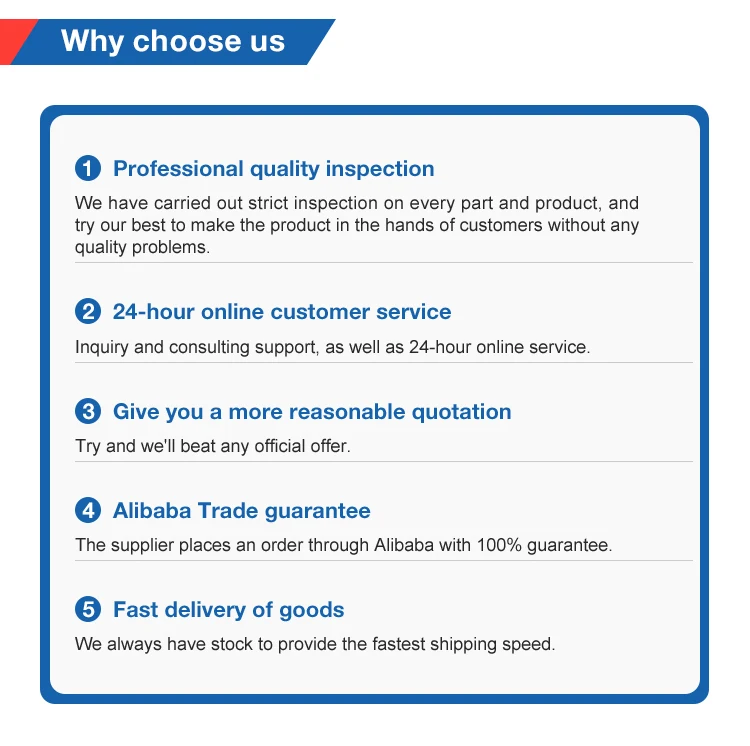 Why choose us

1 Professional quality inspection

We have carried out strict inspection on every part and product, and try our best to make the product in the hands of customers without any quality problems.

2 24-hour online customer service

Inquiry and consulting support, as well as 24-hour online service.

3 Give you a more reasonable quotation

Try and we'll beat any official offer.

4 Alibaba Trade guarantee

The supplier places an order through Alibaba with 100% guarantee.

5 Fast delivery of goods

We always have stock to provide the fastest shipping speed.